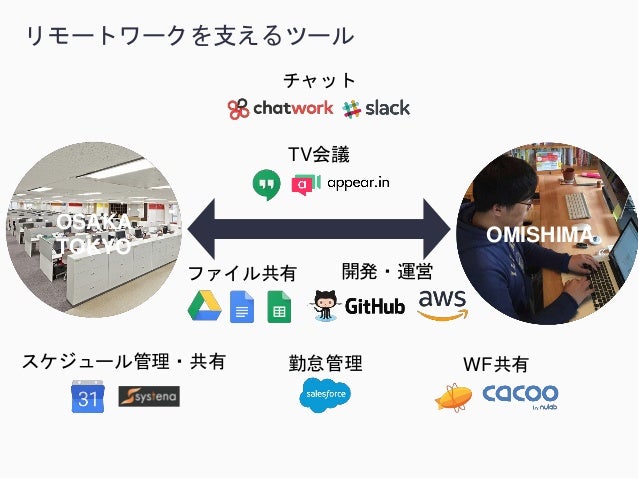 リモートワークを支えるツール

チャット

chatwork slack

TV会議

appear.in

OSAKA
TOKYO

OMISHIMA

ファイル共有

開発・運営

GitHub aws

スケジュール管理・共有

31 systena

勤怠管理

salesforce

WF共有

cacoo by nulab